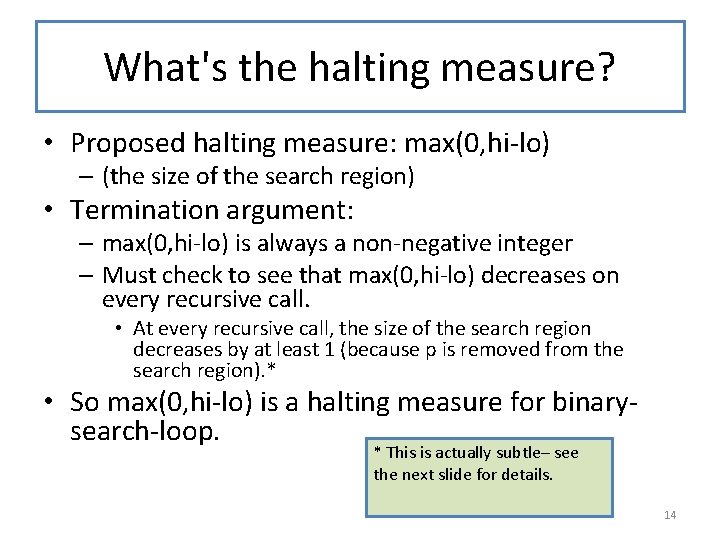 What's the halting measure?

• Proposed halting measure: max(0,hi-lo)
– (the size of the search region)

• Termination argument:
– max(0,hi-lo) is always a non-negative integer
– Must check to see that max(0,hi-lo) decreases on every recursive call.
• At every recursive call, the size of the search region decreases by at least 1 (because p is removed from the search region).*

• So max(0,hi-lo) is a halting measure for binary-search-loop.

* This is actually subtle– see the next slide for details.

14